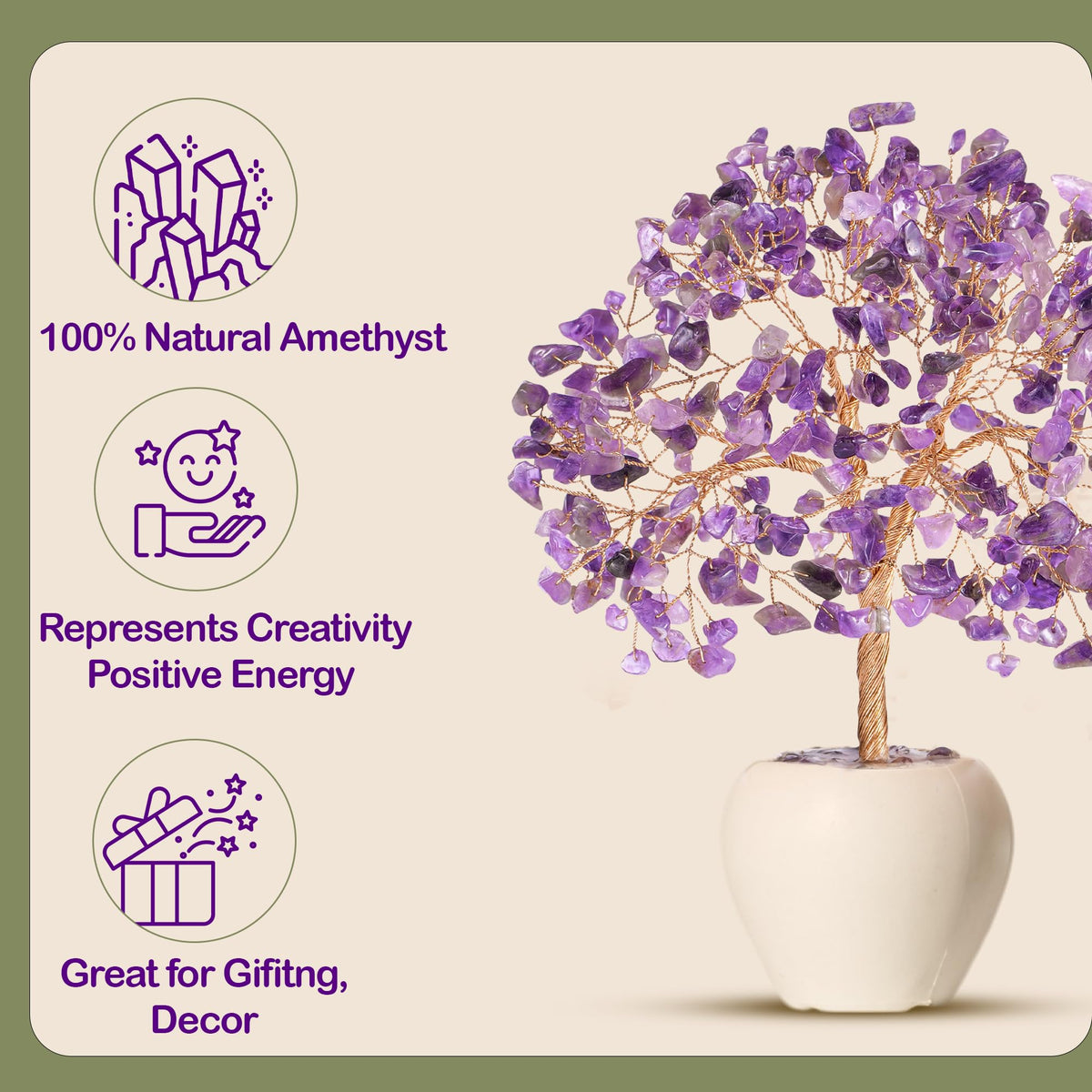 100% Natural Amethyst

Represents Creativity
Positive Energy

Great for Gifitng,
Decor